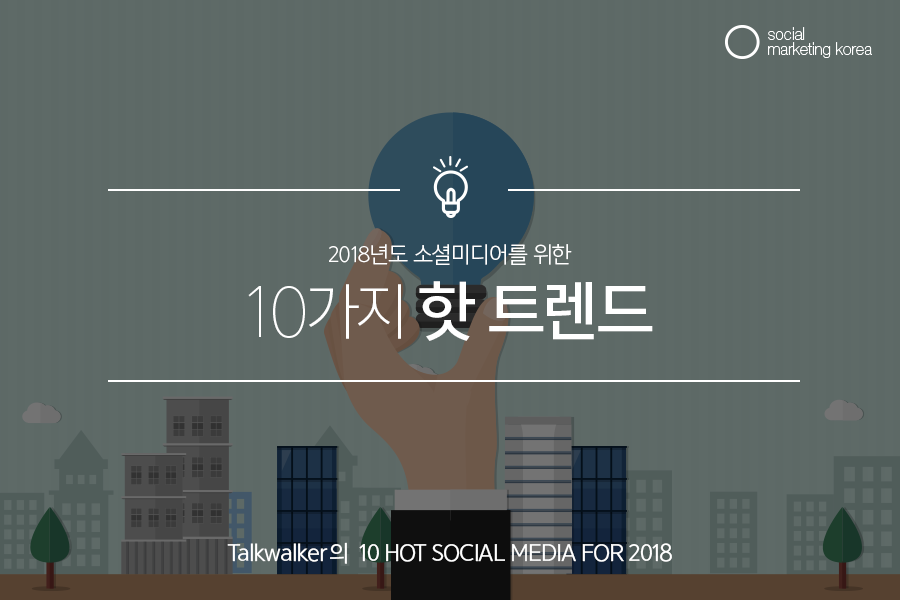 social
marketing korea

2018년도 소셜미디어를 위한

10가지 핫 트렌드

Talkwalker의 10 HOT SOCIAL MEDIA FOR 2018